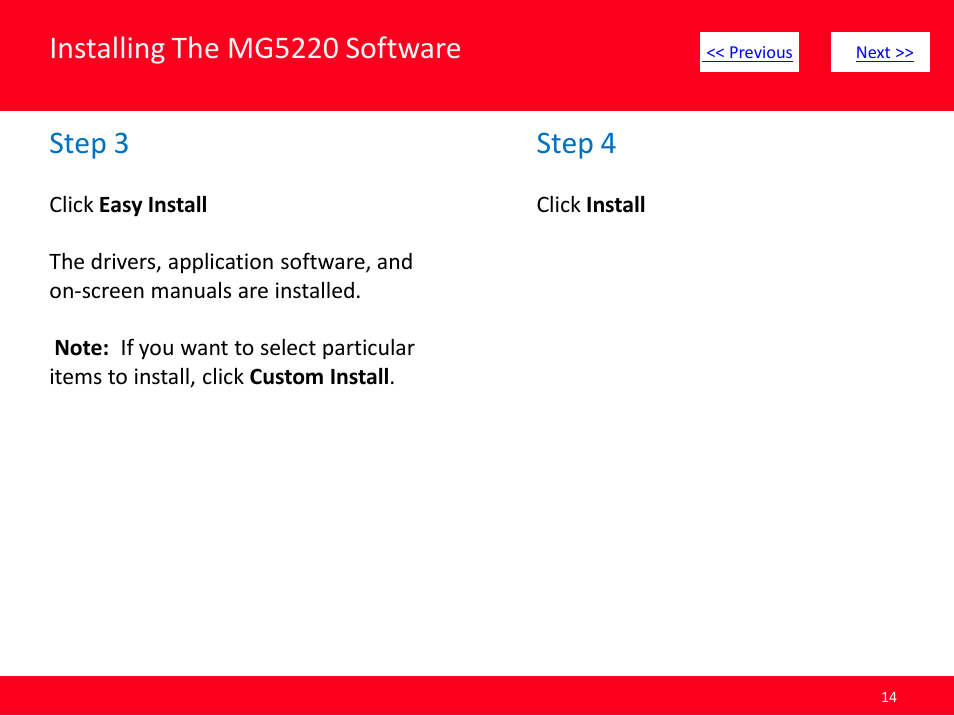 Installing The MG5220 Software

<< Previous

Next >>

Step 3

Click Easy Install

The drivers, application software, and on-screen manuals are installed.

Note: If you want to select particular items to install, click Custom Install.

Step 4

Click Install

14